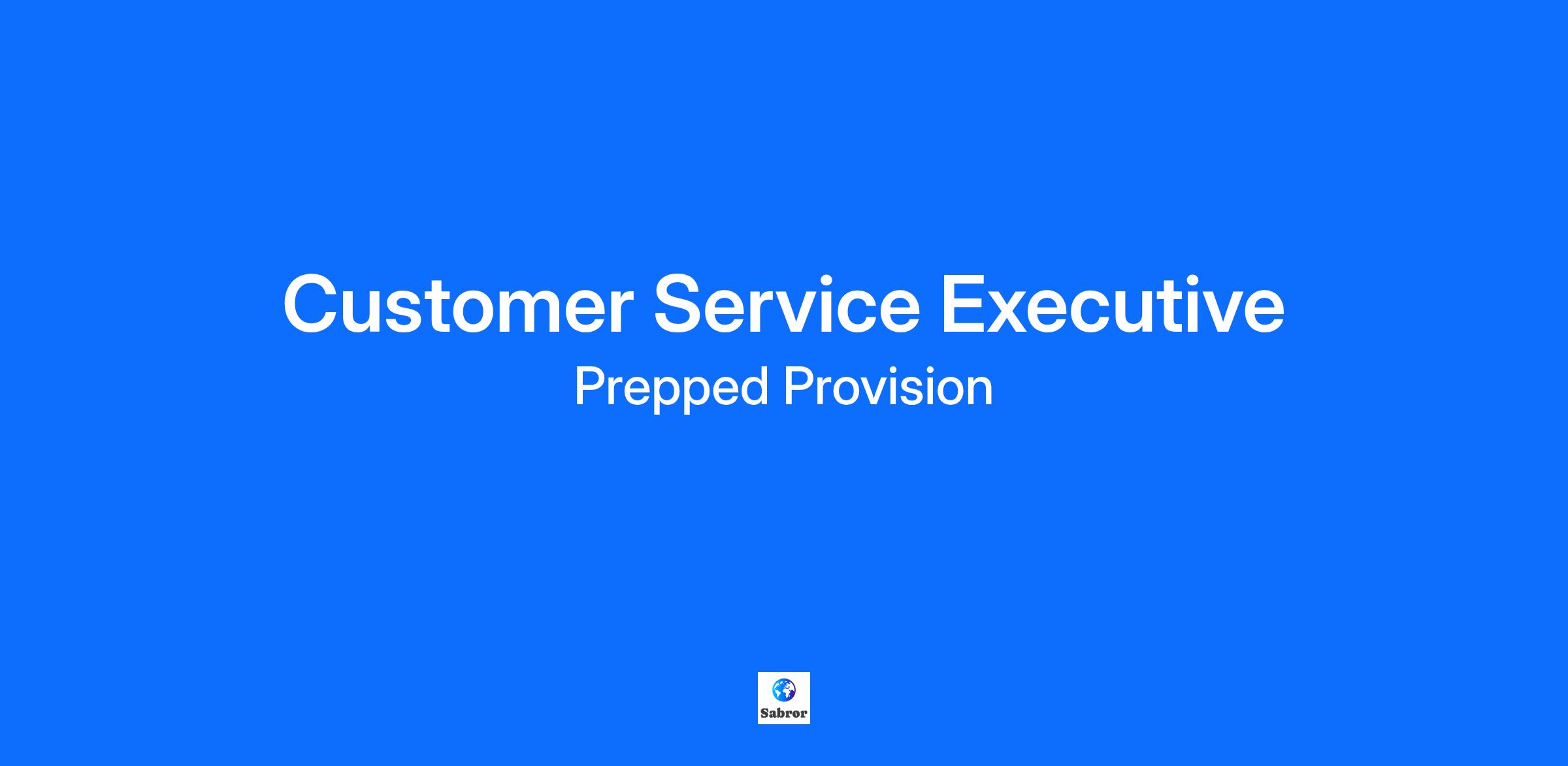 Customer Service Executive

Prepped Provision

Sabror